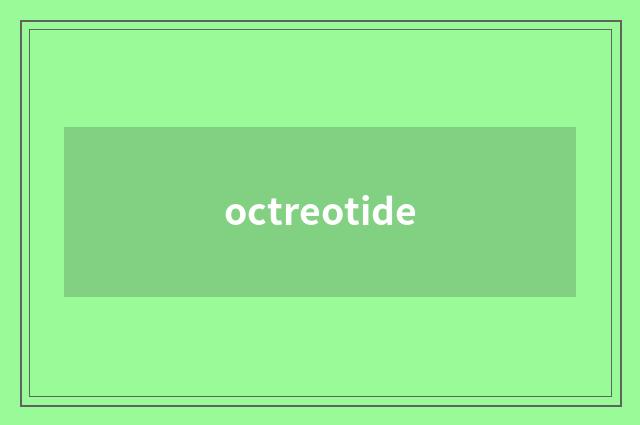 octreotide